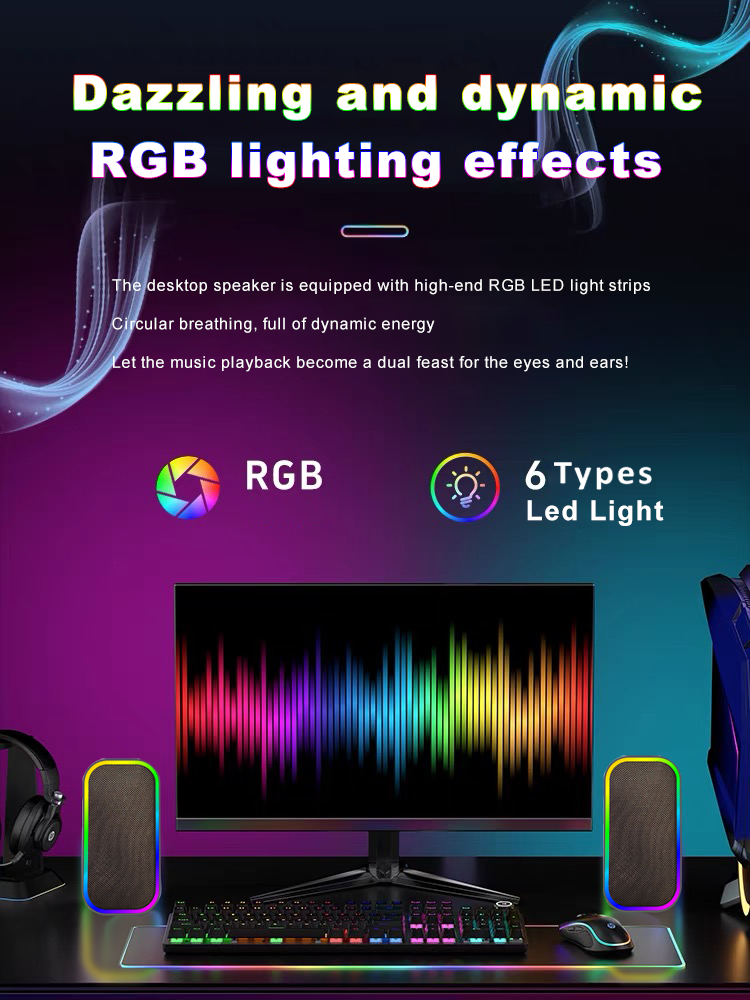 Dazzling and dynamic RGB lighting effects

The desktop speaker is equipped with high-end RGB LED light strips

Circular breathing, full of dynamic energy

Let the music playback become a dual feast for the eyes and ears!

RGB

6 Types Led Light